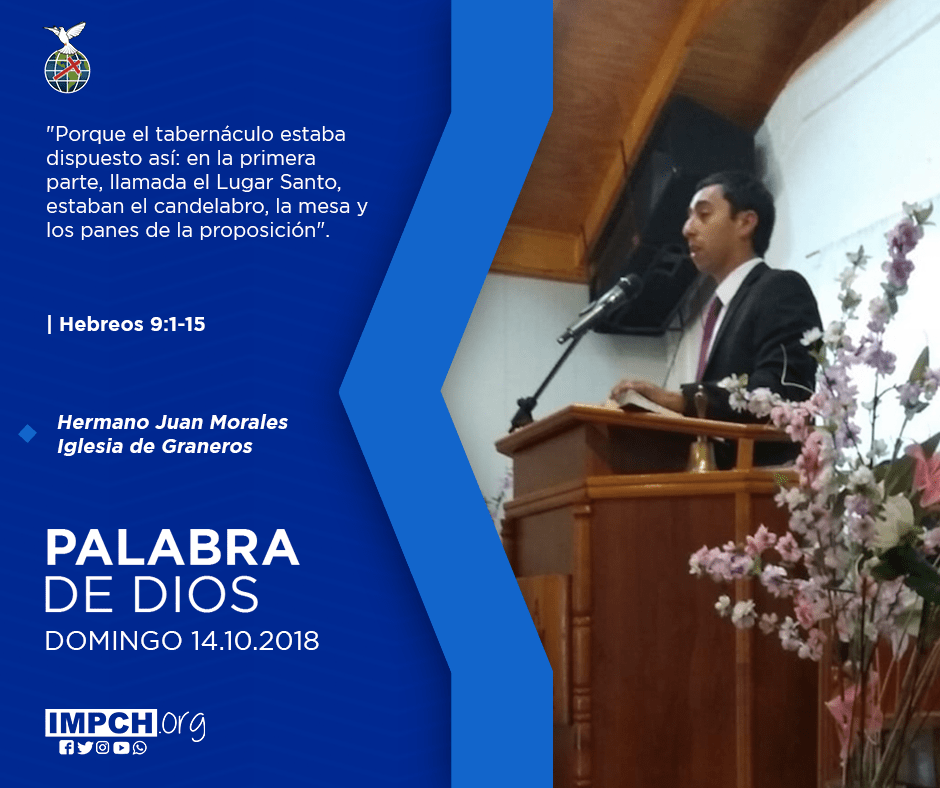 "Porque el tabernáculo estaba dispuesto así: en la primera parte, llamada el Lugar Santo, estaban el candelabro, la mesa y los panes de la proposición".

| Hebreos 9:1-15

Hermano Juan Morales
Iglesia de Graneros

PALABRA
DE DIOS
DOMINGO 14.10.2018

IMPCH.org